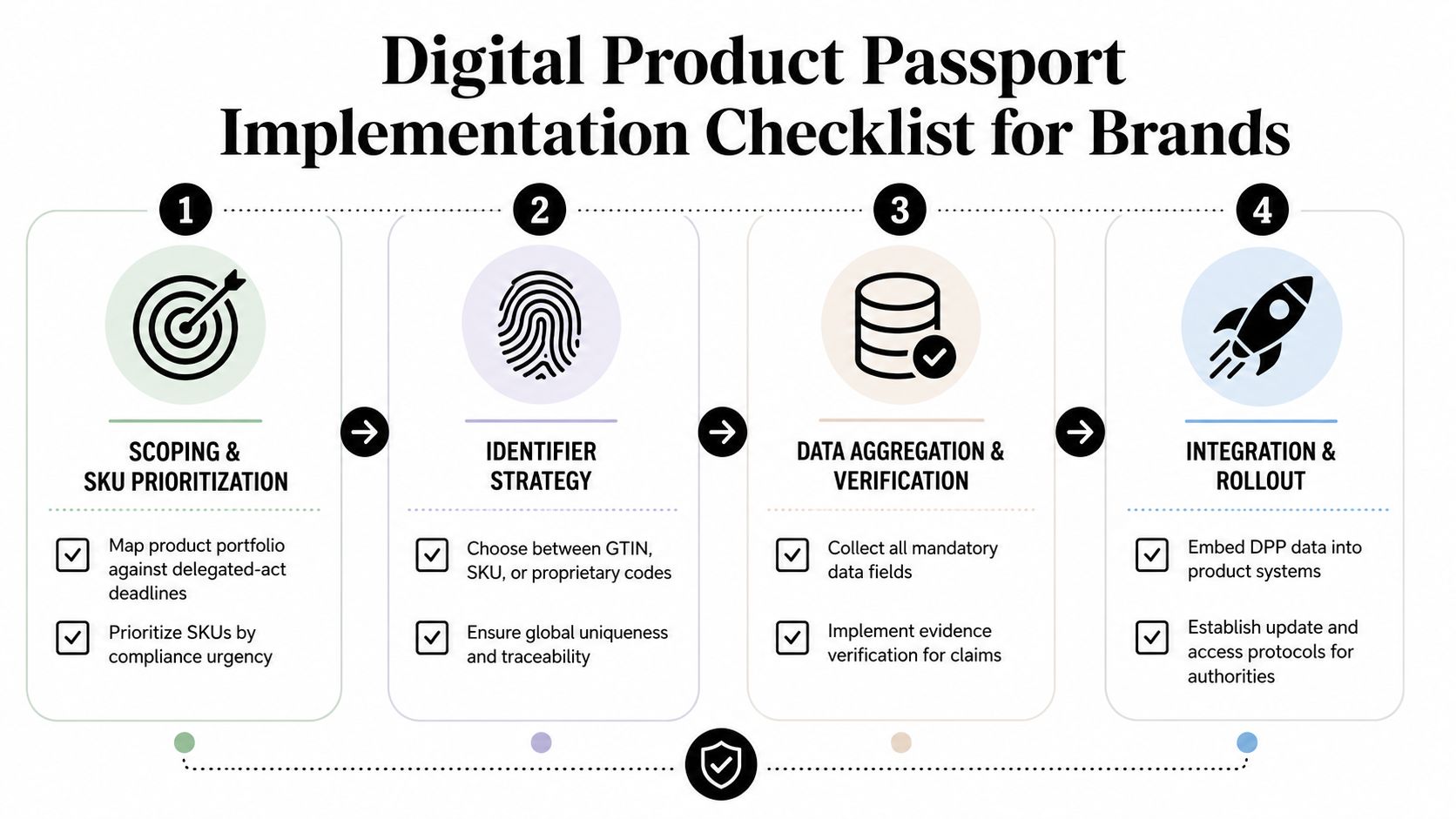 Digital Product Passport Implementation Checklist for Brands

1

SCOPING & SKU PRIORITIZATION

Map product portfolio against delegated-act deadlines

Prioritize SKUs by compliance urgency

2

IDENTIFIER STRATEGY

Choose between GTIN, SKU, or proprietary codes

Ensure global uniqueness and traceability

3

DATA AGGREGATION & VERIFICATION

Collect all mandatory data fields

Implement evidence verification for claims

4

INTEGRATION & ROLLOUT

Embed DPP data into product systems

Establish update and access protocols for authorities